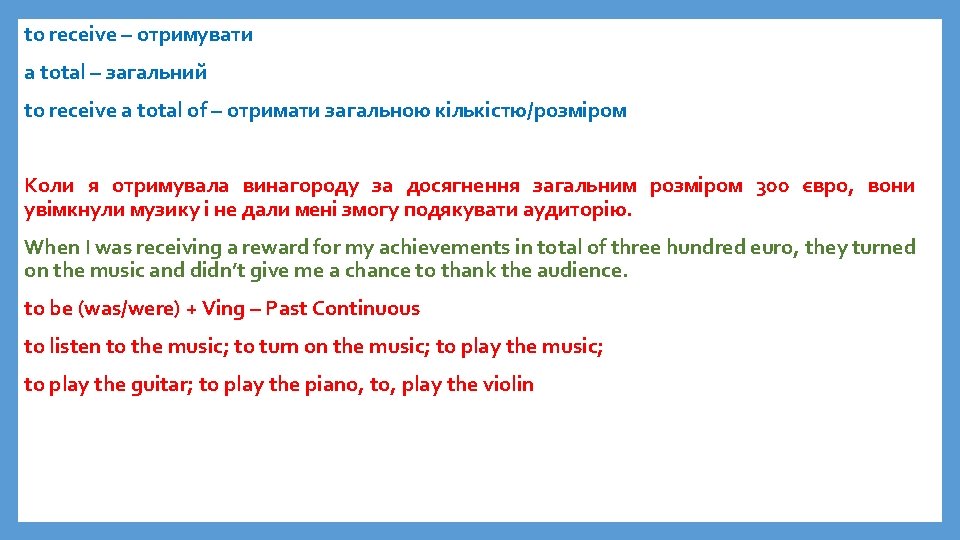 to receive – отримувати

a total – загальний

to receive a total of – отримати загальною кількістю/розміром

Коли я отримувала винагороду за досягнення загальним розміром 300 євро, вони увімкнули музику і не дали мені змогу подякувати аудиторію.

When I was receiving a reward for my achievements in total of three hundred euro, they turned on the music and didn't give me a chance to thank the audience.

to be (was/were) + Ving – Past Continuous

to listen to the music; to turn on the music; to play the music;

to play the guitar; to play the piano, to, play the violin